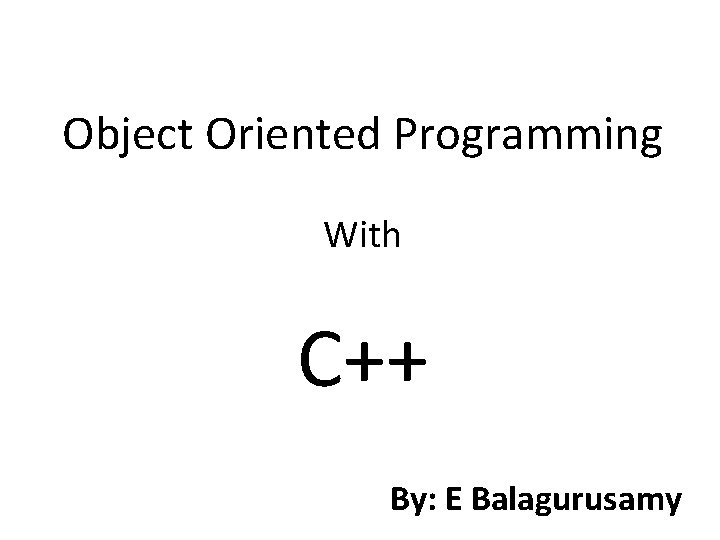 Object Oriented Programming

With

C++

By: E Balagurusamy